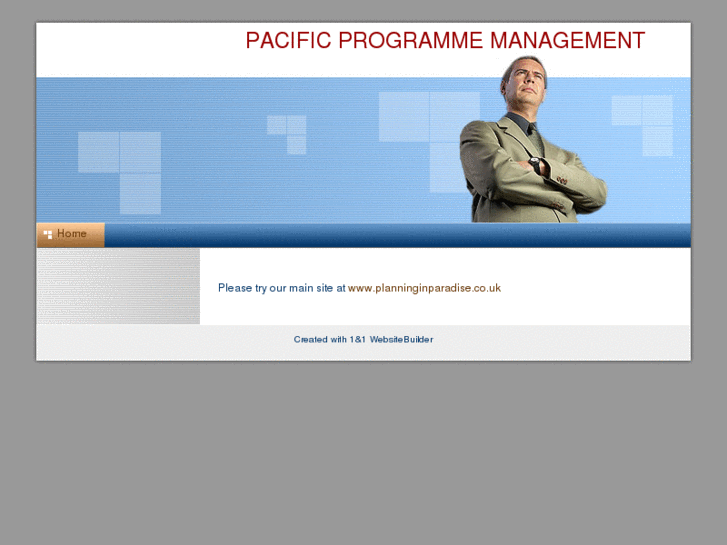 PACIFIC PROGRAMME MANAGEMENT

Home

Please try our main site at www.planninginparadise.co.uk

Created with 1&1 WebsiteBuilder